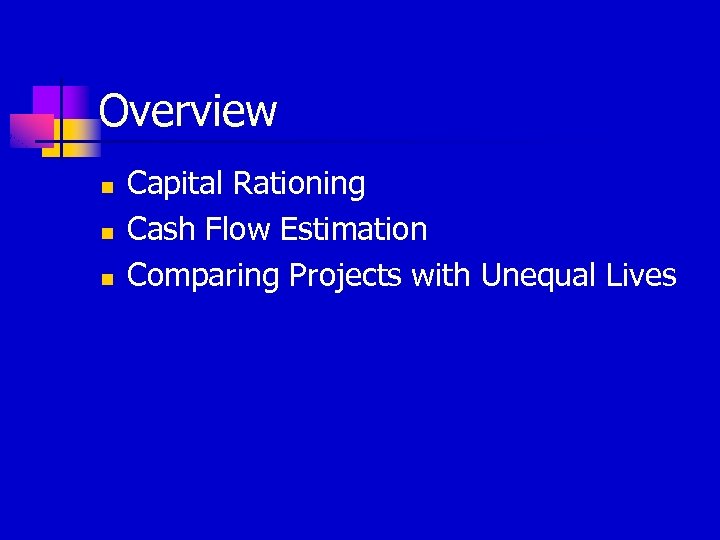 Overview

- Capital Rationing
- Cash Flow Estimation
- Comparing Projects with Unequal Lives